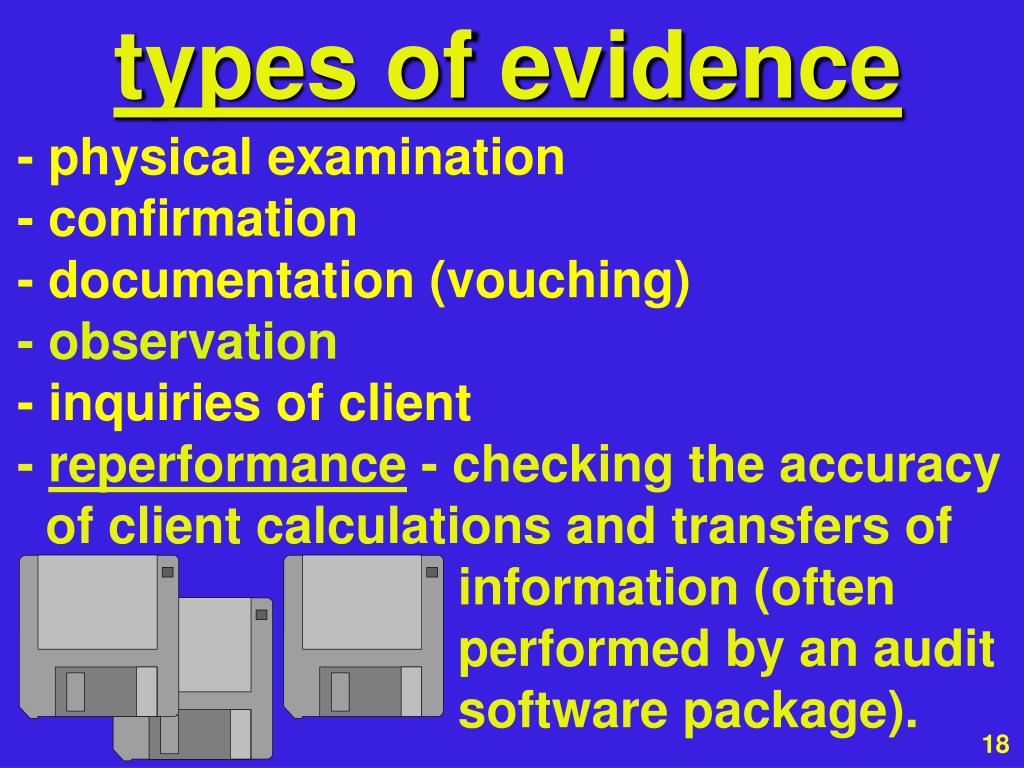 types of evidence

- physical examination
- confirmation
- documentation (vouching)
- observation
- inquiries of client
- reperformance - checking the accuracy of client calculations and transfers of information (often performed by an audit software package).

18